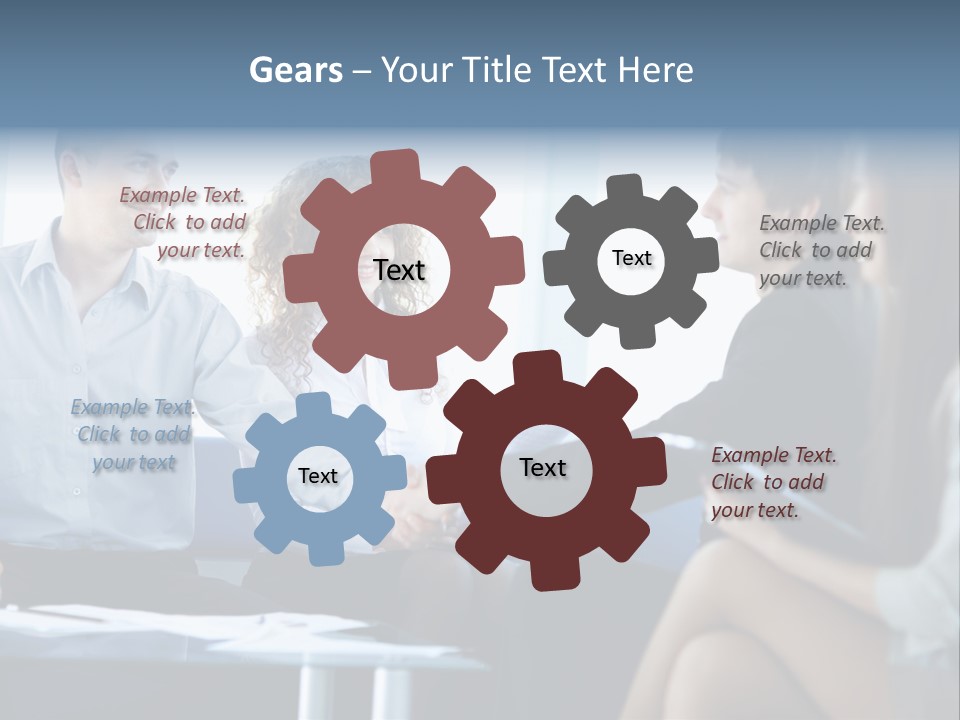 Gears – Your Title Text Here

Example Text. Click to add your text.

Text

Text

Example Text. Click to add your text.

Example Text. Click to add your text

Text

Text

Example Text. Click to add your text.